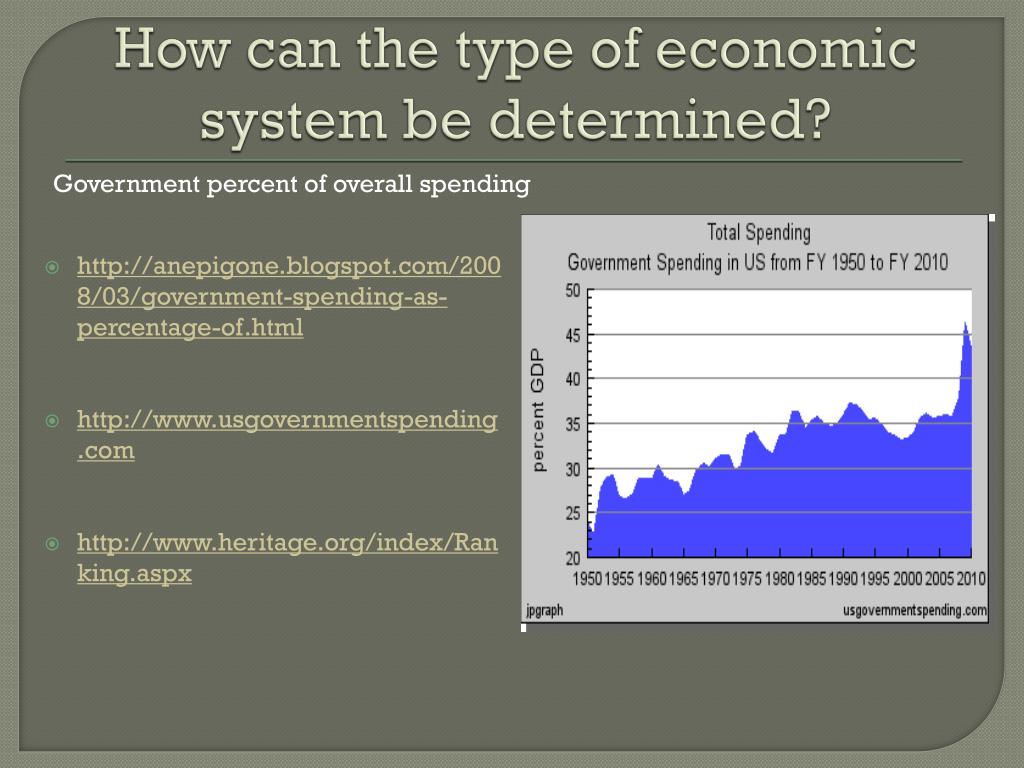 How can the type of economic system be determined?

Government percent of overall spending

http://anepigone.blogspot.com/2008/03/government-spending-as-percentage-of.html

http://www.usgovernmentspending.com

http://www.heritage.org/index/Ranking.aspx

Total Spending
Government Spending in US from FY 1950 to FY 2010

percent GDP

50
45
40
35
30
25
20

1950 1955 1960 1965 1970 1975 1980 1985 1990 1995 2000 2005 2010

jpgraph
usgovernmentspending.com